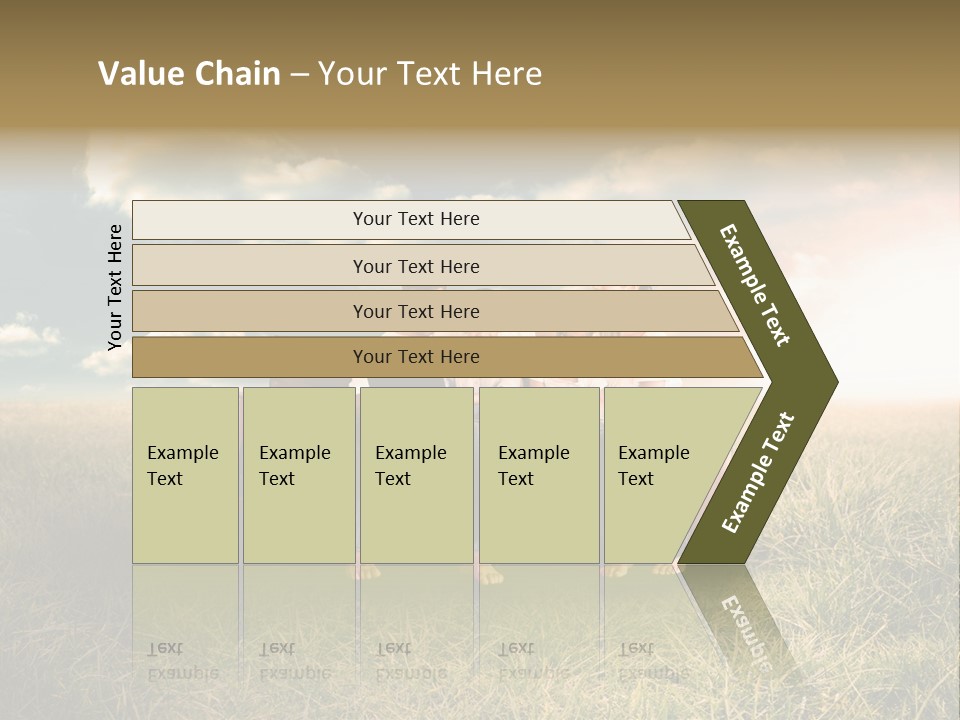 Value Chain – Your Text Here

Your Text Here

Your Text Here

Your Text Here

Your Text Here

Your Text Here

Example Text

Example Text

Example Text

Example Text

Example Text

Example Text

Example Text